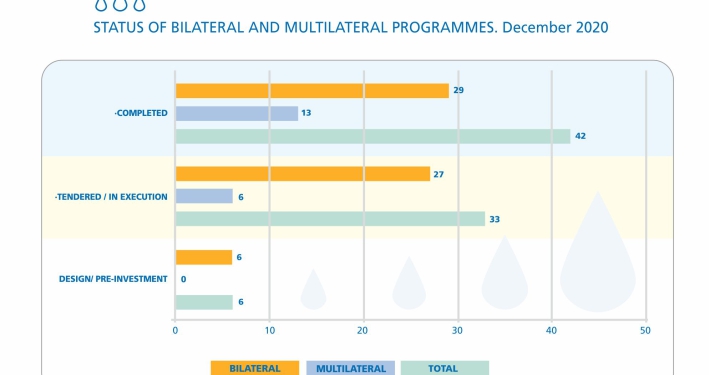 STATUS OF BILATERAL AND MULTILATERAL PROGRAMMES. December 2020

·COMPLETED
29
13
42

·TENDERED / IN EXECUTION
27
6
33

DESIGN/ PRE-INVESTMENT
6
0
6

0
10
20
30
40
50

BILATERAL
MULTILATERAL
TOTAL